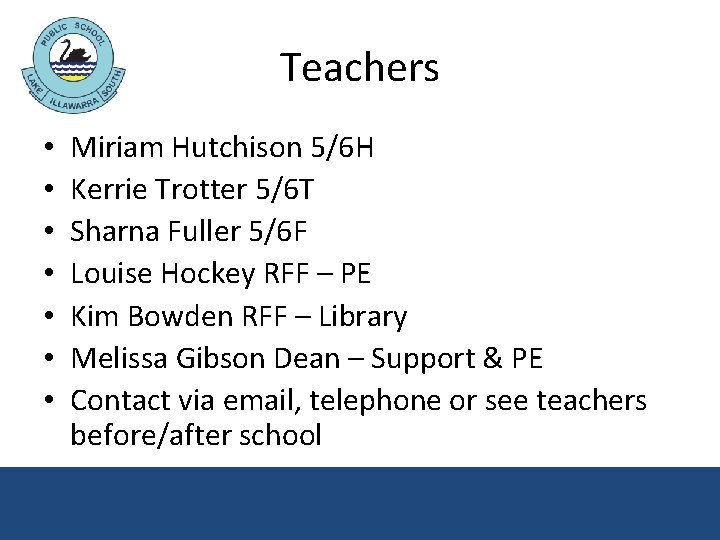 PUBLIC SCHOOL
LAKE ILLAWARRA SOUTH

Teachers

• Miriam Hutchison 5/6H
• Kerrie Trotter 5/6T
• Sharna Fuller 5/6F
• Louise Hockey RFF – PE
• Kim Bowden RFF – Library
• Melissa Gibson Dean – Support & PE
• Contact via email, telephone or see teachers before/after school